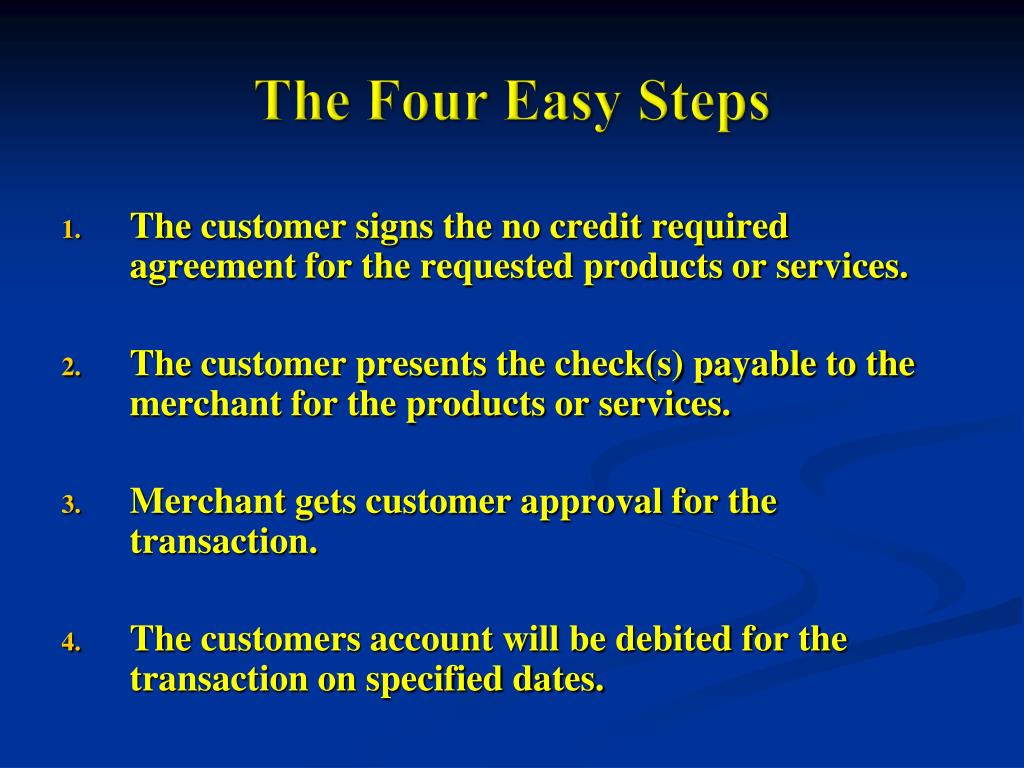 The Four Easy Steps

1. The customer signs the no credit required agreement for the requested products or services.

2. The customer presents the check(s) payable to the merchant for the products or services.

3. Merchant gets customer approval for the transaction.

4. The customers account will be debited for the transaction on specified dates.